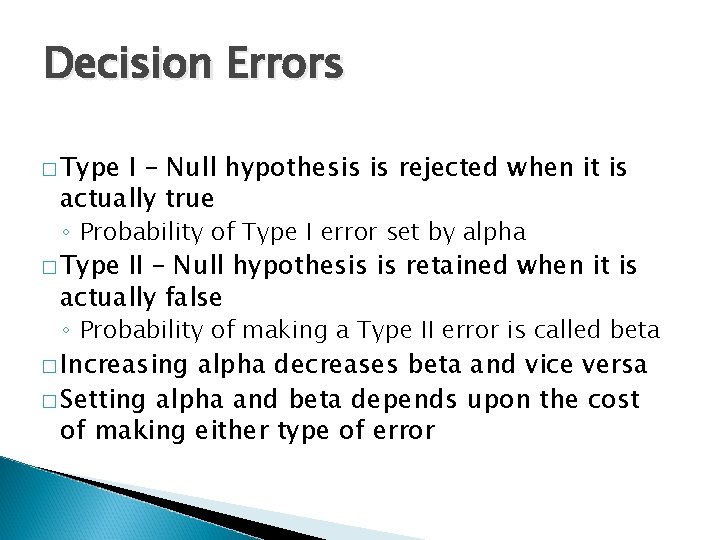 Decision Errors

□ Type I – Null hypothesis is rejected when it is actually true

◦ Probability of Type I error set by alpha

□ Type II – Null hypothesis is retained when it is actually false

◦ Probability of making a Type II error is called beta

□ Increasing alpha decreases beta and vice versa

□ Setting alpha and beta depends upon the cost of making either type of error